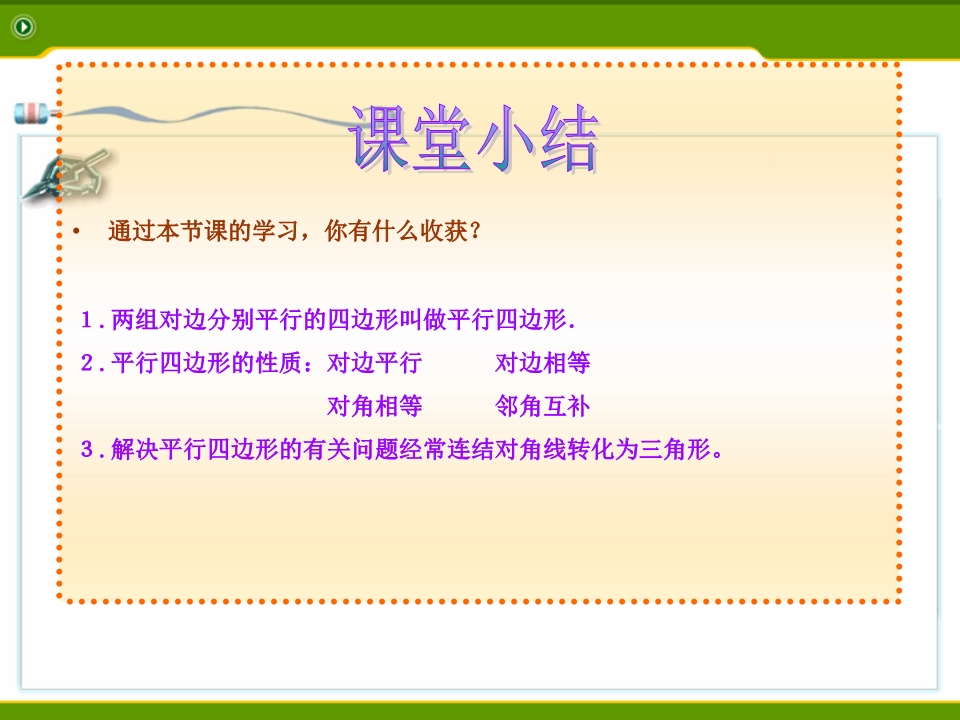 课堂小结

• 通过本节课的学习，你有什么收获？

1.两组对边分别平行的四边形叫做平行四边形.

2.平行四边形的性质：对边平行　对边相等

对角相等　邻角互补

3.解决平行四边形的有关问题经常连结对角线转化为三角形。